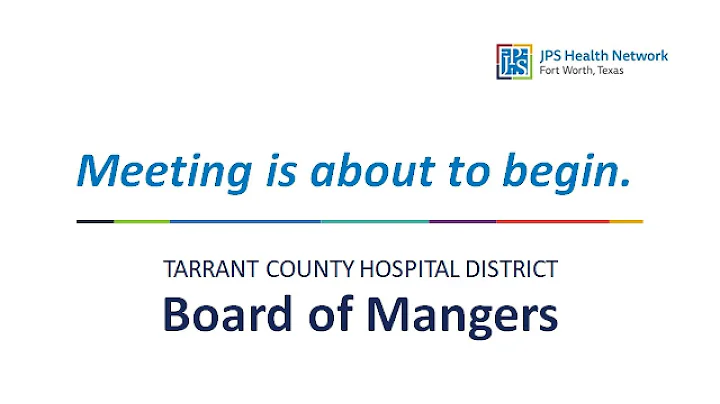 JPS
JPS Health Network
Fort Worth, Texas

Meeting is about to begin.

TARRANT COUNTY HOSPITAL DISTRICT
Board of Mangers